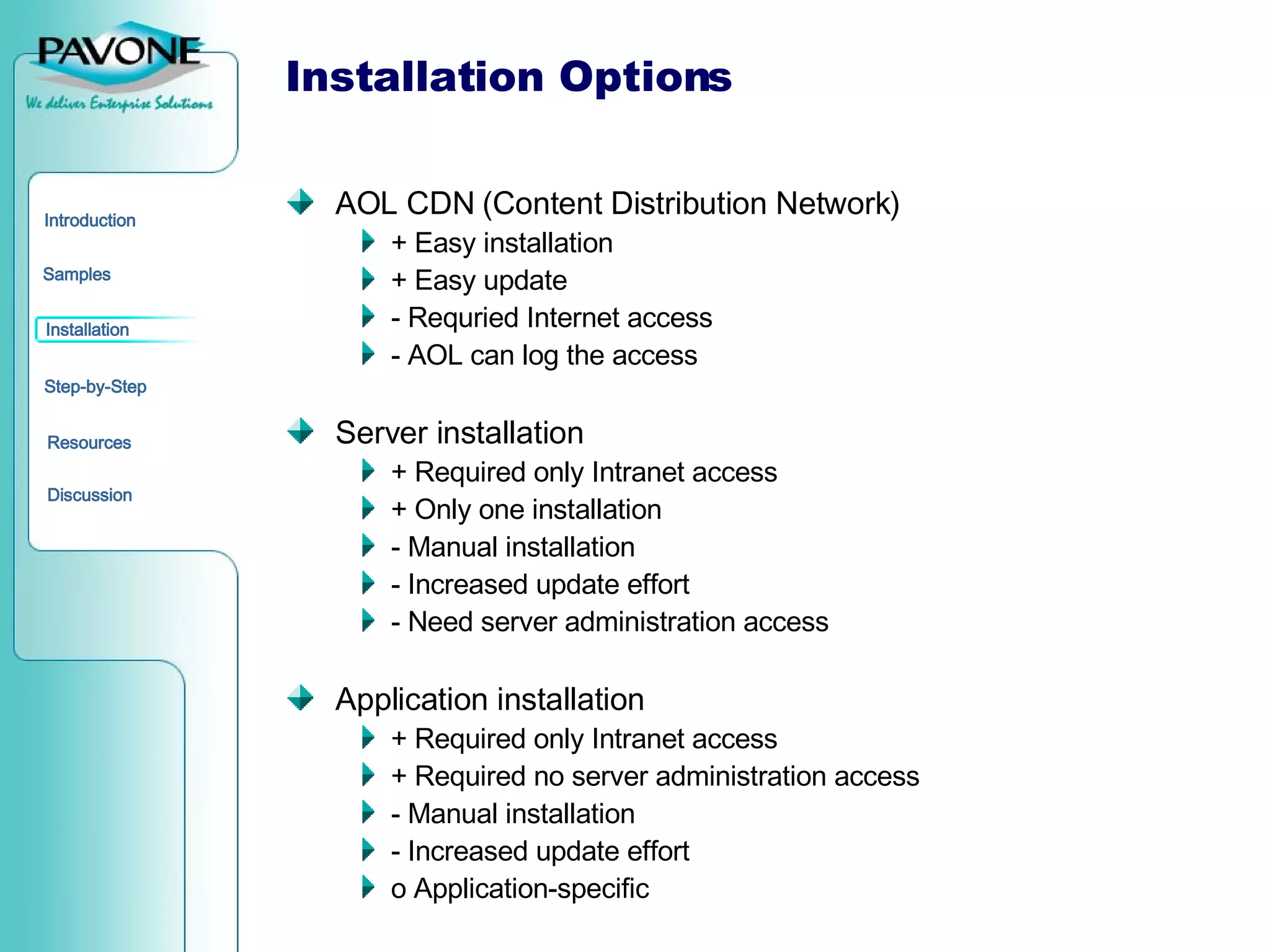 PAVONE
We deliver Enterprise Solutions

Introduction

Samples

Installation

Step-by-Step

Resources

Discussion

Installation Options

AOL CDN (Content Distribution Network)
+ Easy installation
+ Easy update
- Requried Internet access
- AOL can log the access

Server installation
+ Required only Intranet access
+ Only one installation
- Manual installation
- Increased update effort
- Need server administration access

Application installation
+ Required only Intranet access
+ Required no server administration access
- Manual installation
- Increased update effort
o Application-specific